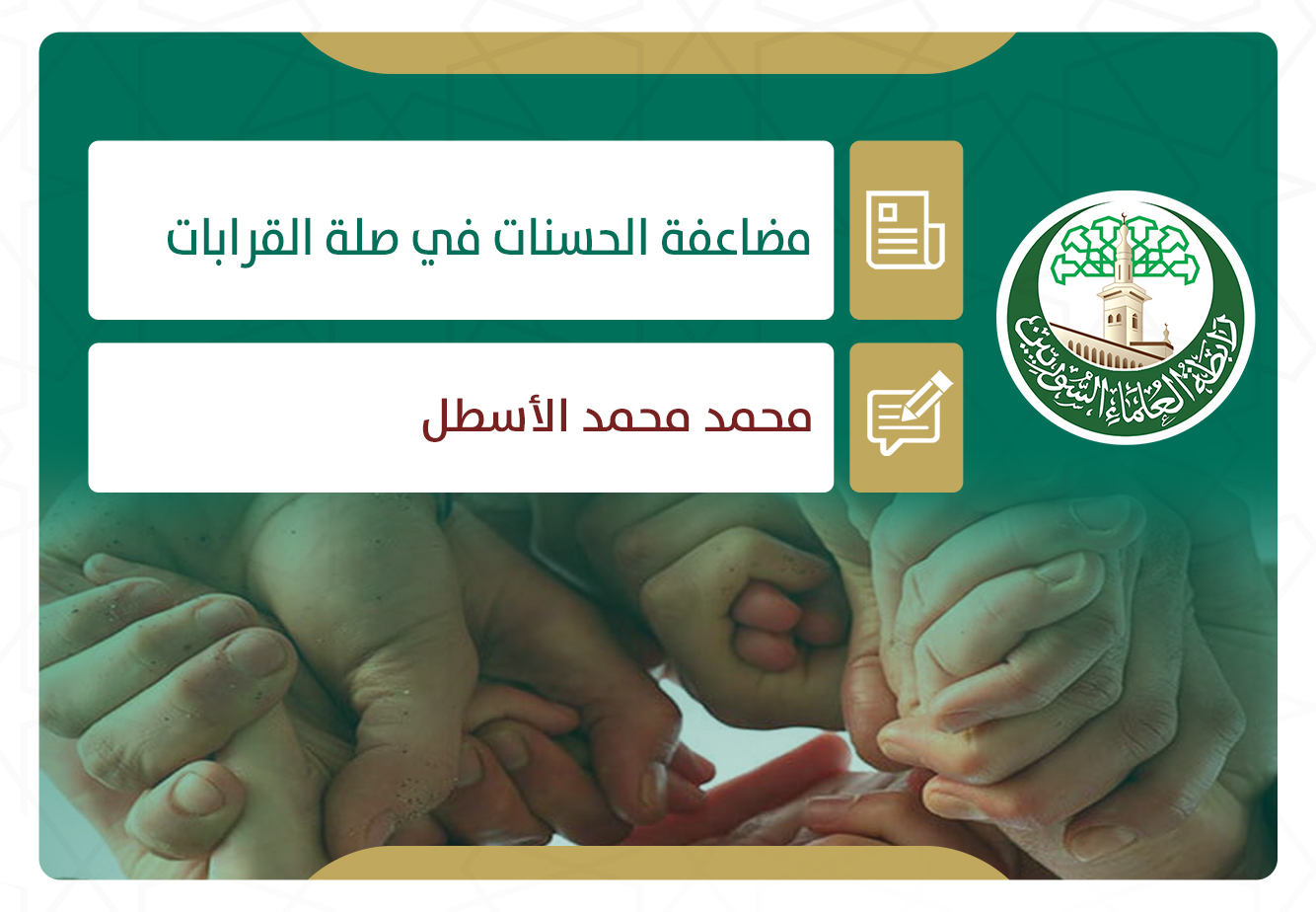 رابطة العلماء السوريين

مضاعفة الحسنات في صلة القرابات

محمد محمد الأسطل